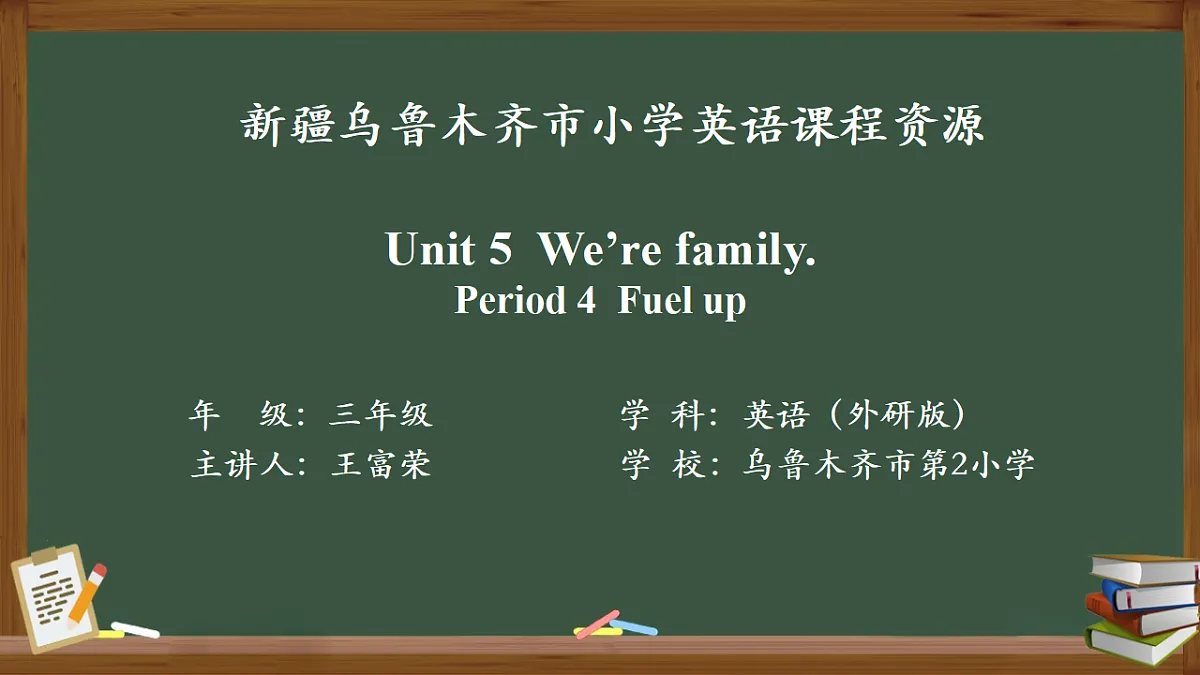 新疆乌鲁木齐市小学英语课程资源

Unit 5 We’re family.
Period 4 Fuel up

年 级：三年级
主讲人：王富荣

学 科：英语（外研版）
学 校：乌鲁木齐市第2小学